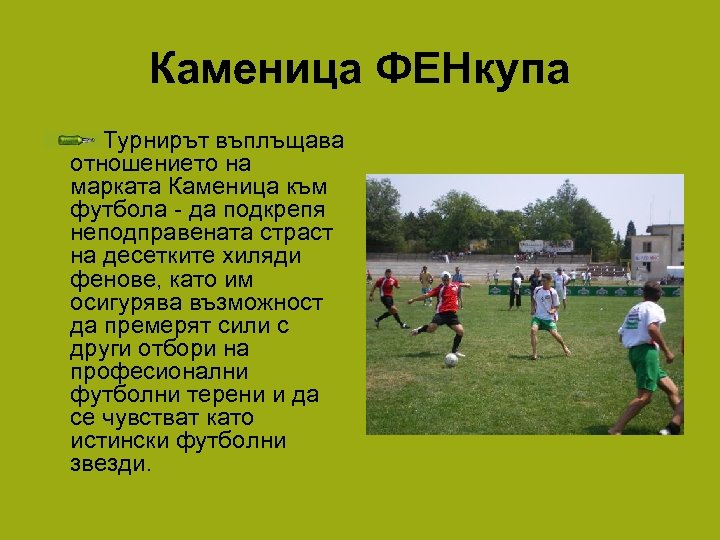 Каменица ФЕНкупа

Турнирът въплъщава отношението на марката Каменица към футбола - да подкрепя неподправената страст на десетките хиляди фенове, като им осигурява възможност да премерят сили с други отбори на професионални футболни терени и да се чувстват като истински футболни звезди.